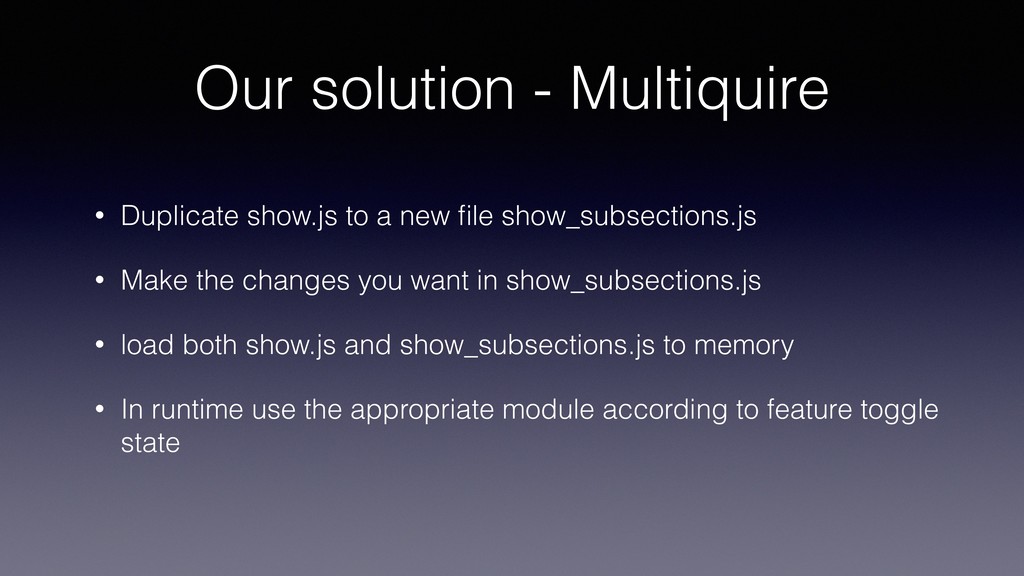 Our solution - Multiquire

• Duplicate show.js to a new file show_subsections.js

• Make the changes you want in show_subsections.js

• load both show.js and show_subsections.js to memory

• In runtime use the appropriate module according to feature toggle state